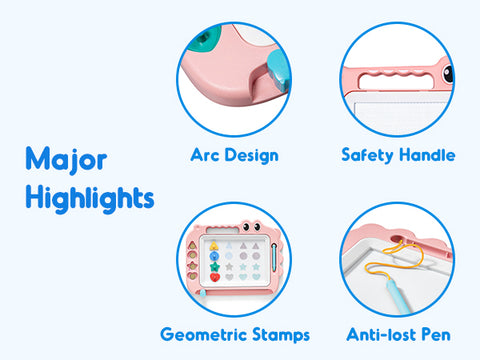 Major Highlights

Arc Design

Safety Handle

Geometric Stamps

Anti-lost Pen